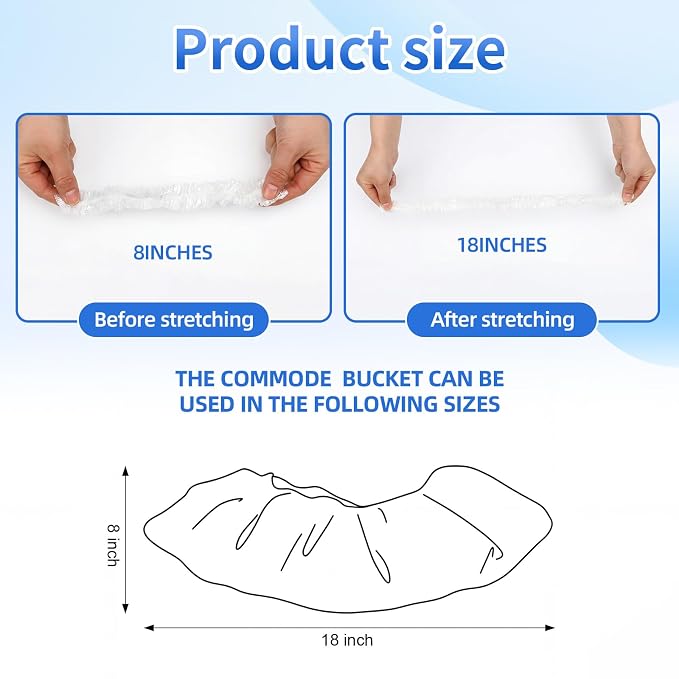 Product size

8INCHES

Before stretching

18INCHES

After stretching

THE COMMODE  BUCKET CAN BE USED IN THE FOLLOWING SIZES

8 inch

18 inch